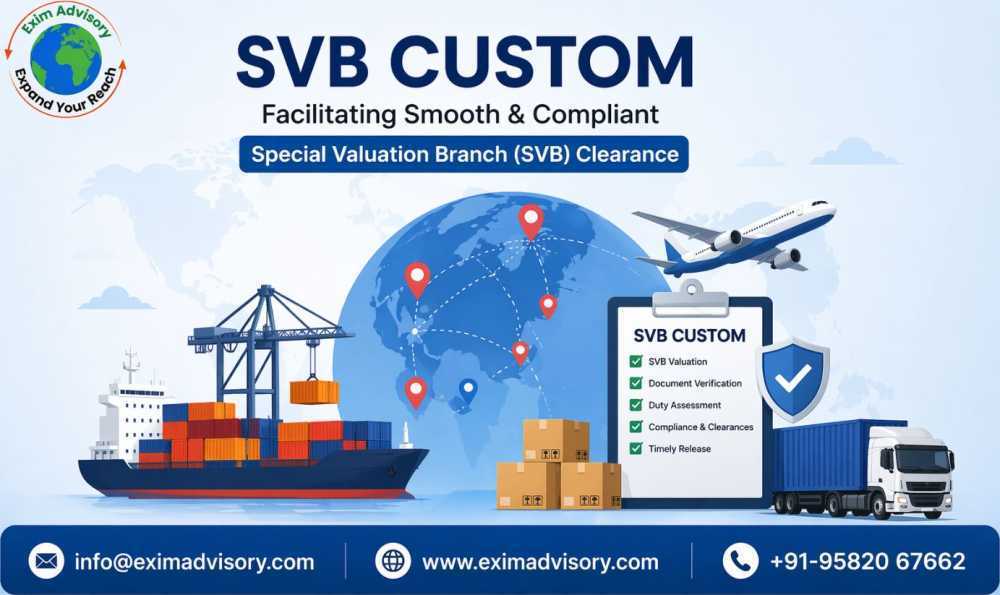 Exim Advisory
Expand Your Reach

SVB CUSTOM

Facilitating Smooth & Compliant

Special Valuation Branch (SVB) Clearance

SVB CUSTOM
SVB Valuation
Document Verification
Duty Assessment
Compliance & Clearances
Timely Release

info@eximadvisory.com
www.eximadvisory.com
+91-95820 67662